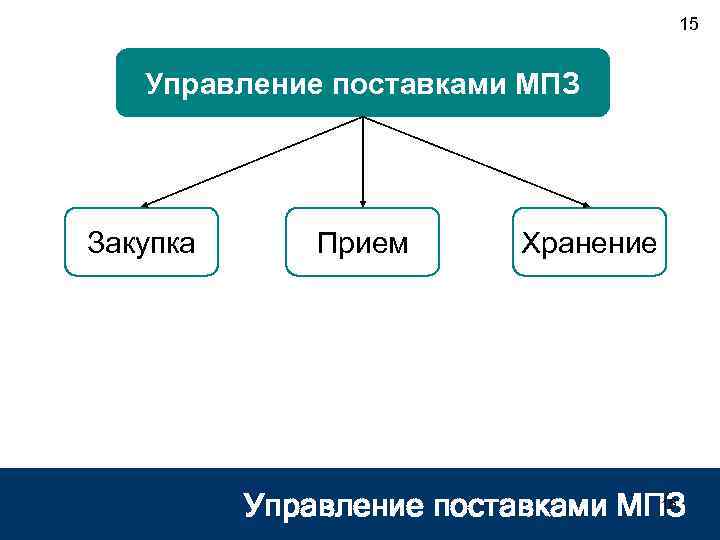 15

Управление поставками МПЗ

Закупка

Прием

Хранение

Управление поставками МПЗ